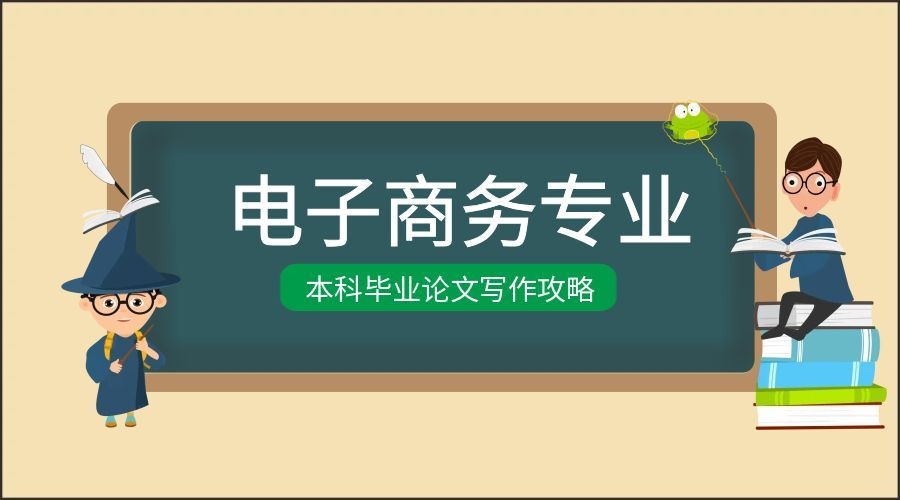 电子商务专业

本科毕业论文写作攻略